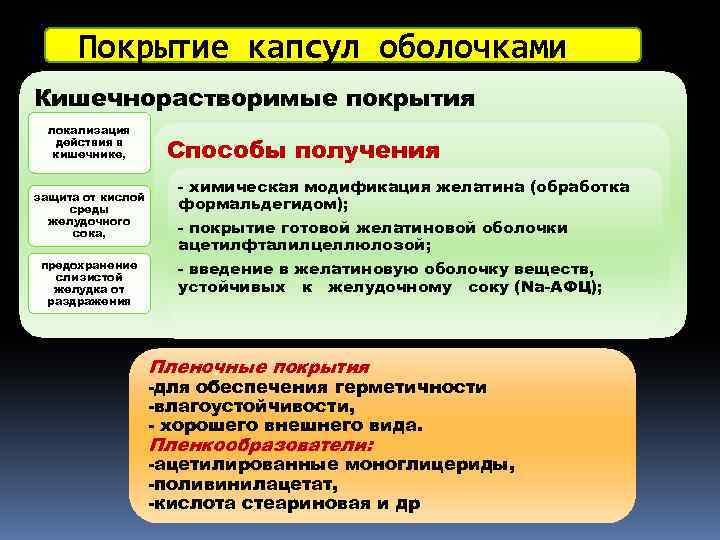 Покрытие капсул оболочками

Кишечнорастворимые покрытия

локализация действия в кишечнике,

защита от кислой среды желудочного сока,

предохранение слизистой желудка от раздражения

Способы получения

- химическая модификация желатина (обработка формальдегидом);

- покрытие готовой желатиновой оболочки ацетилфталилцеллюлозой;

- введение в желатиновую оболочку веществ, устойчивых к желудочному соку (Na-АФЦ);

Пленочные покрытия
-для обеспечения герметичности
-влагоустойчивости,
- хорошего внешнего вида.
Пленкообразователи:
-ацетилированные моноглицериды,
-поливинилацетат,
-кислота стеариновая и др